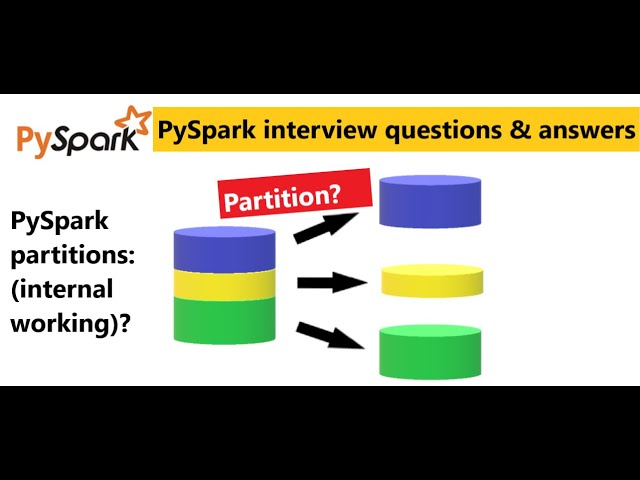 PySpark

PySpark interview questions & answers

Partition?

PySpark partitions: (internal working)?